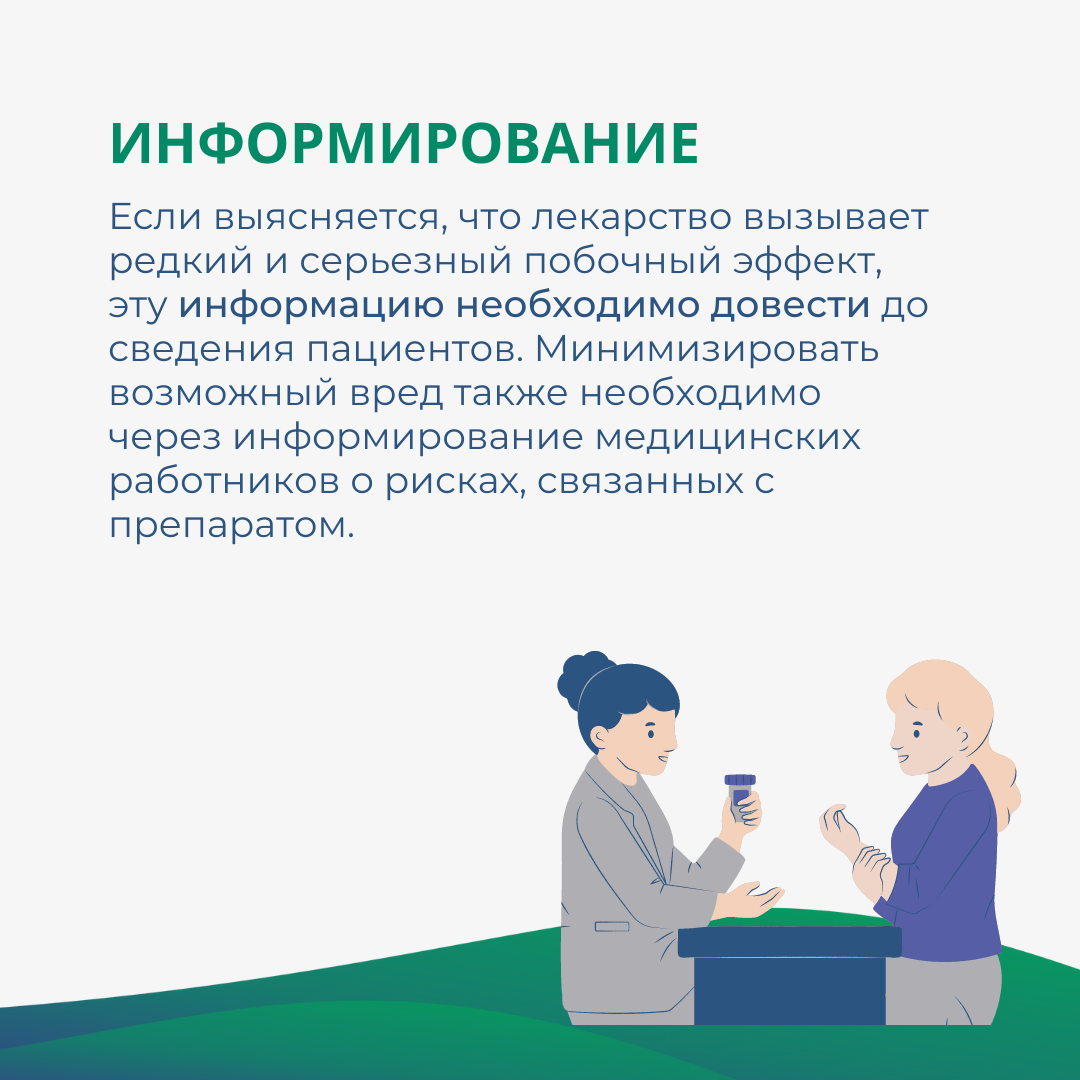 ИНФОРМИРОВАНИЕ

Если выясняется, что лекарство вызывает редкий и серьезный побочный эффект, эту информацию необходимо довести до сведения пациентов. Минимизировать возможный вред также необходимо через информирование медицинских работников о рисках, связанных с препаратом.